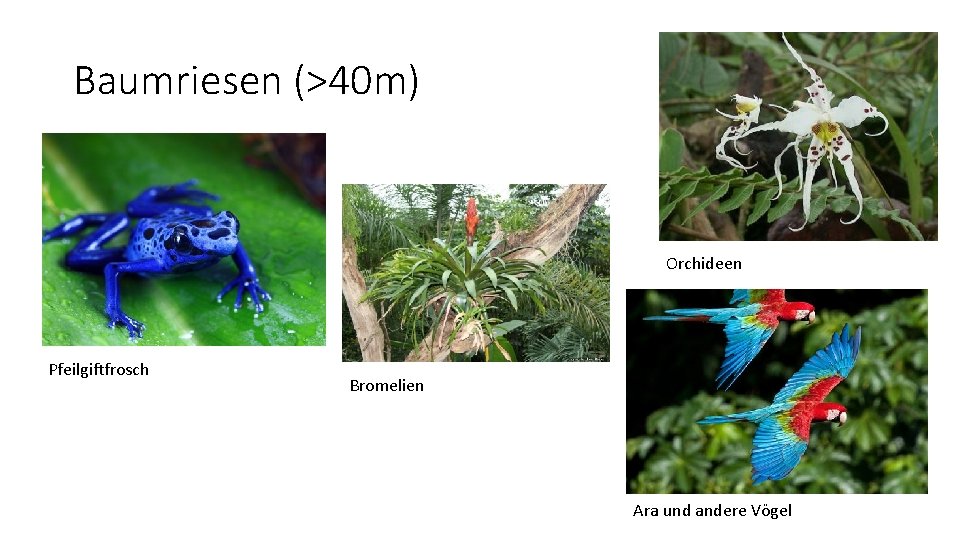 Baumriesen (>40m)

Pfeilgiftfrosch

Bromelien

Orchideen

Ara und andere Vögel